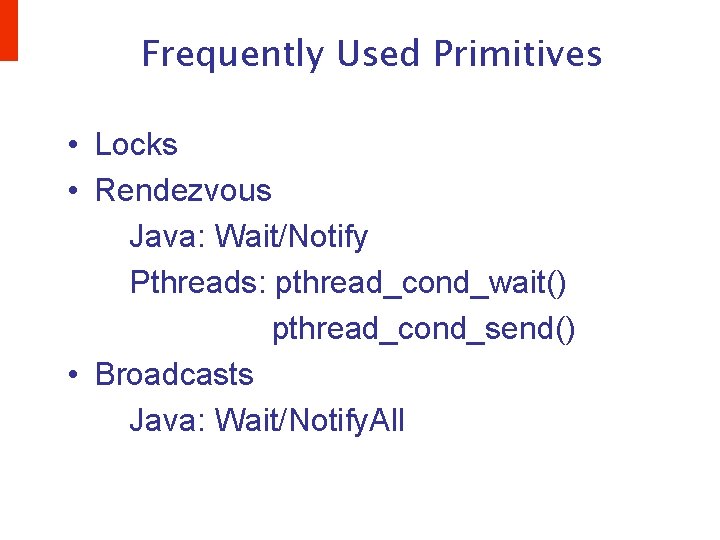 Frequently Used Primitives

• Locks
• Rendezvous

Java: Wait/Notify

Pthreads: pthread_cond_wait()

pthread_cond_send()

• Broadcasts

Java: Wait/NotifyAll